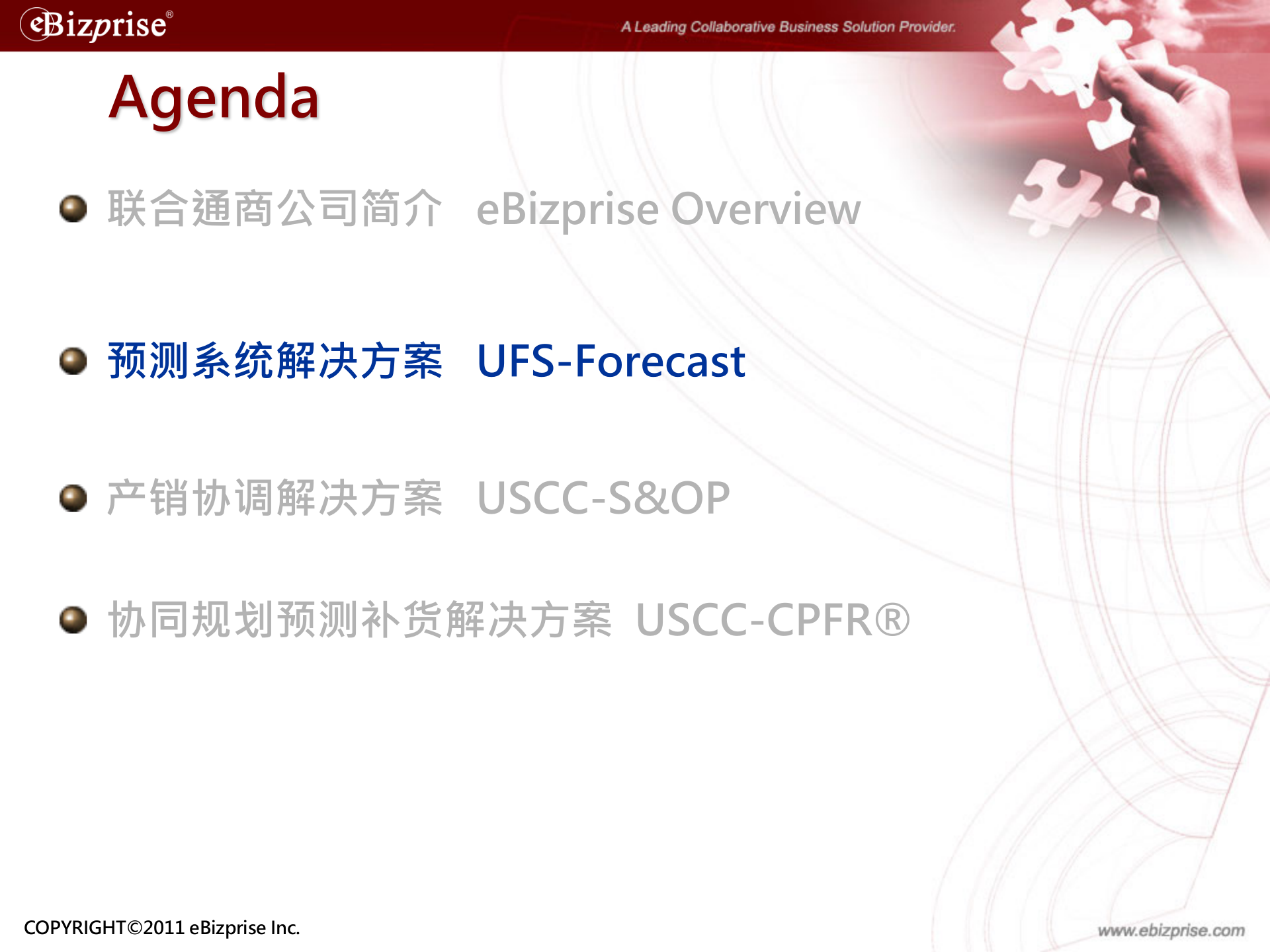 eBizprise®

A Leading Collaborative Business Solution Provider.

Agenda

联合通商公司简介 eBizprise Overview

预测系统解决方案 UFS-Forecast

产销协调解决方案 USCC-S&OP

协同规划预测补货解决方案 USCC-CPFR®

COPYRIGHT©2011 eBizprise Inc.

www.ebizprise.com